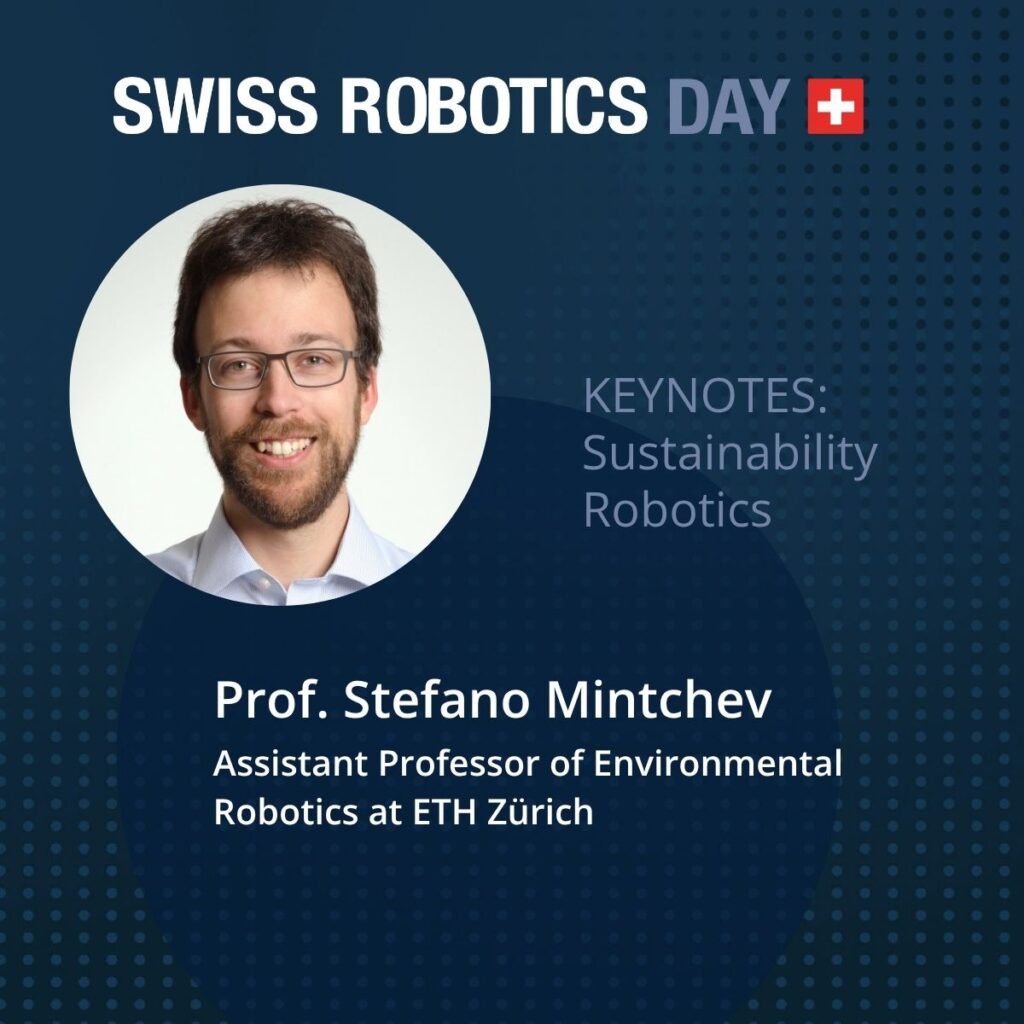 SWISS ROBOTICS DAY

KEYNOTES:
Sustainability
Robotics

Prof. Stefano Mintchev

Assistant Professor of Environmental Robotics at ETH Zürich